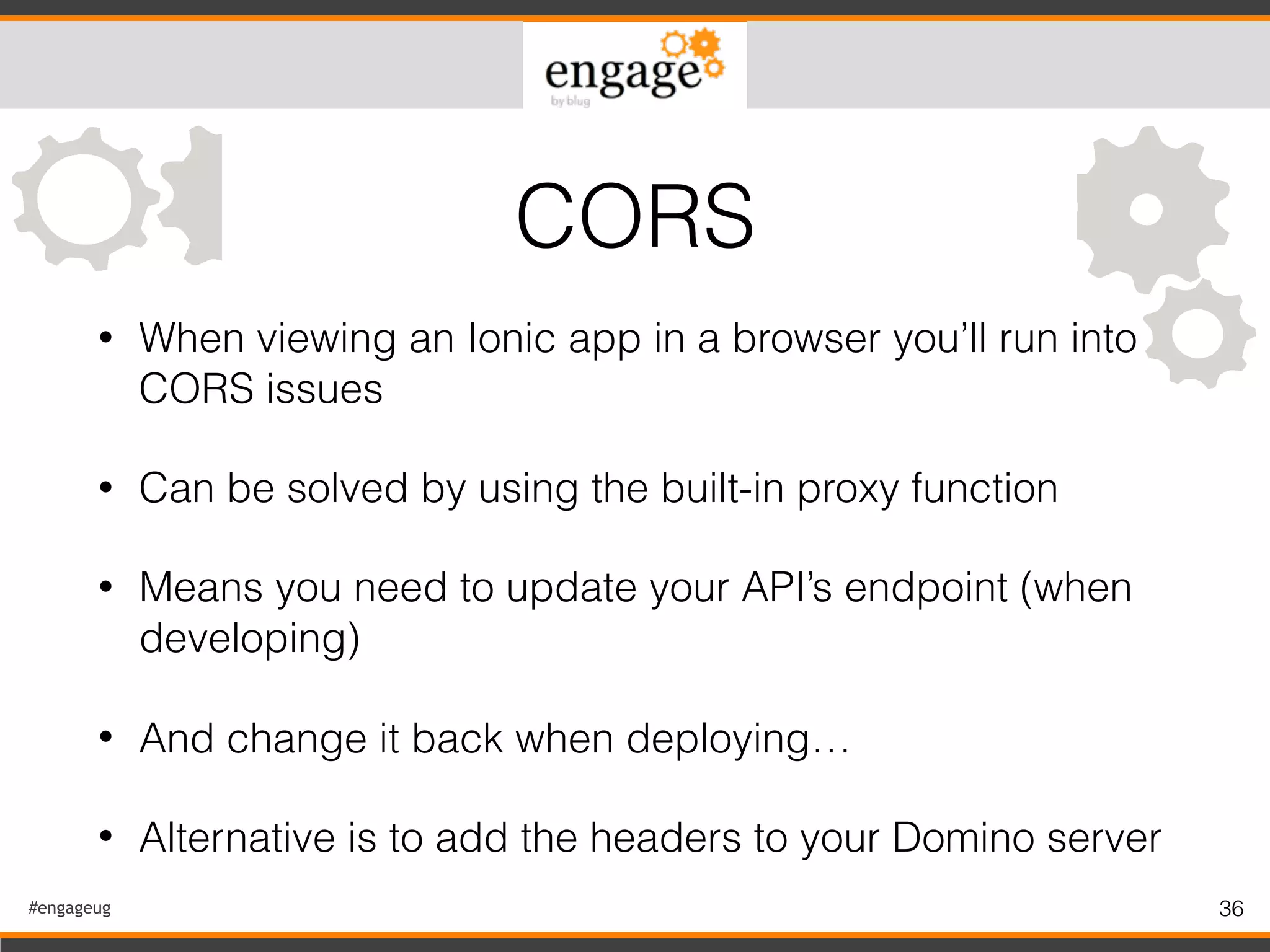 engage
by blug

CORS

• When viewing an Ionic app in a browser you'll run into CORS issues

• Can be solved by using the built-in proxy function

• Means you need to update your API's endpoint (when developing)

• And change it back when deploying…

• Alternative is to add the headers to your Domino server

#engageug

36